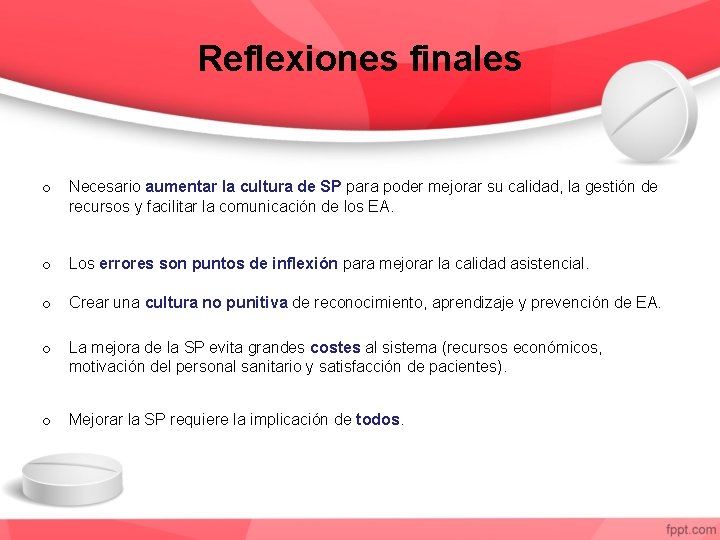 Reflexiones finales

o Necesario aumentar la cultura de SP para poder mejorar su calidad, la gestión de recursos y facilitar la comunicación de los EA.

o Los errores son puntos de inflexión para mejorar la calidad asistencial.

o Crear una cultura no punitiva de reconocimiento, aprendizaje y prevención de EA.

o La mejora de la SP evita grandes costes al sistema (recursos económicos, motivación del personal sanitario y satisfacción de pacientes).

o Mejorar la SP requiere la implicación de todos.

fppt.com